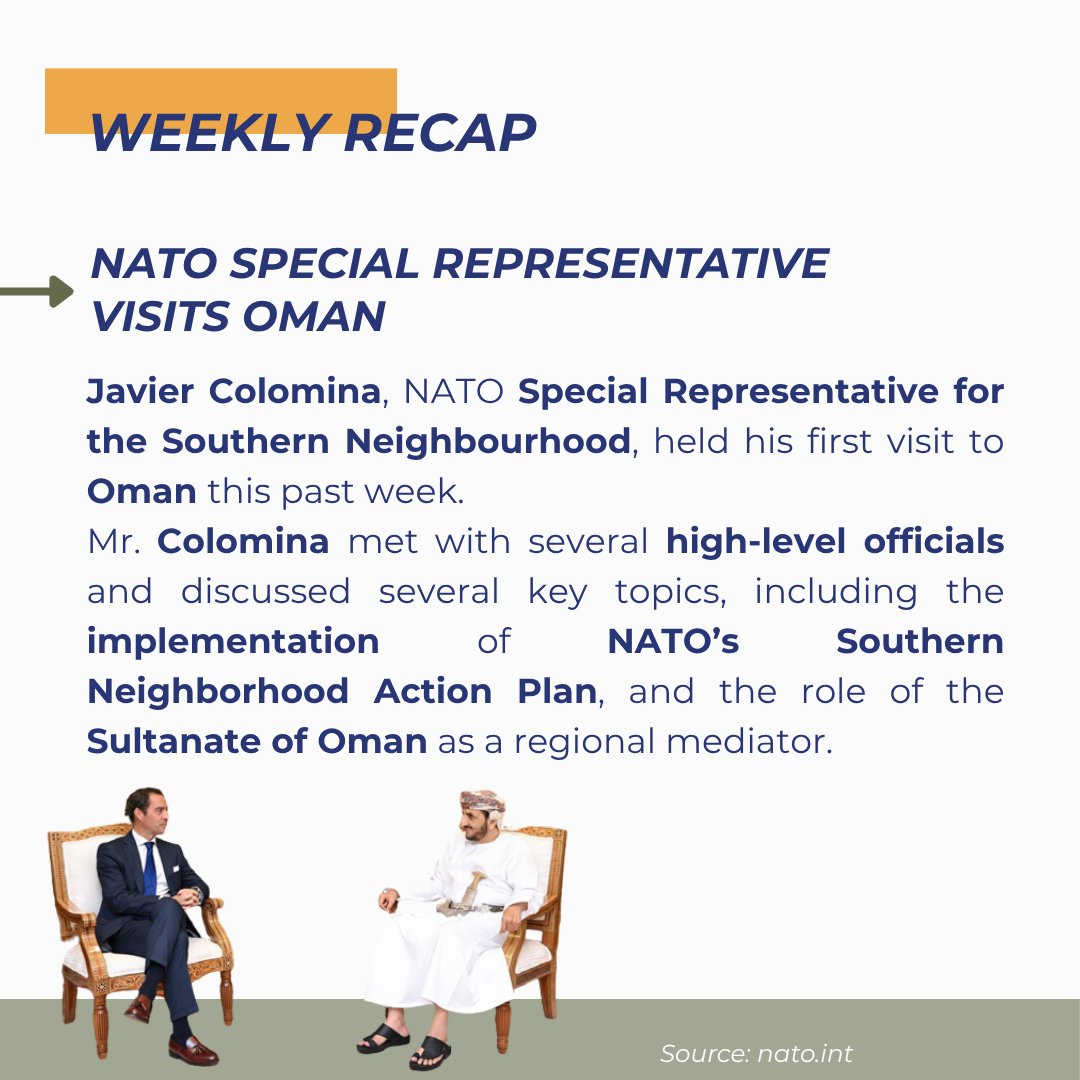 WEEKLY RECAP

NATO SPECIAL REPRESENTATIVE VISITS OMAN

Javier Colomina, NATO Special Representative for the Southern Neighbourhood, held his first visit to Oman this past week.
Mr. Colomina met with several high-level officials and discussed several key topics, including the implementation of NATO's Southern Neighborhood Action Plan, and the role of the Sultanate of Oman as a regional mediator.

Source: nato.int